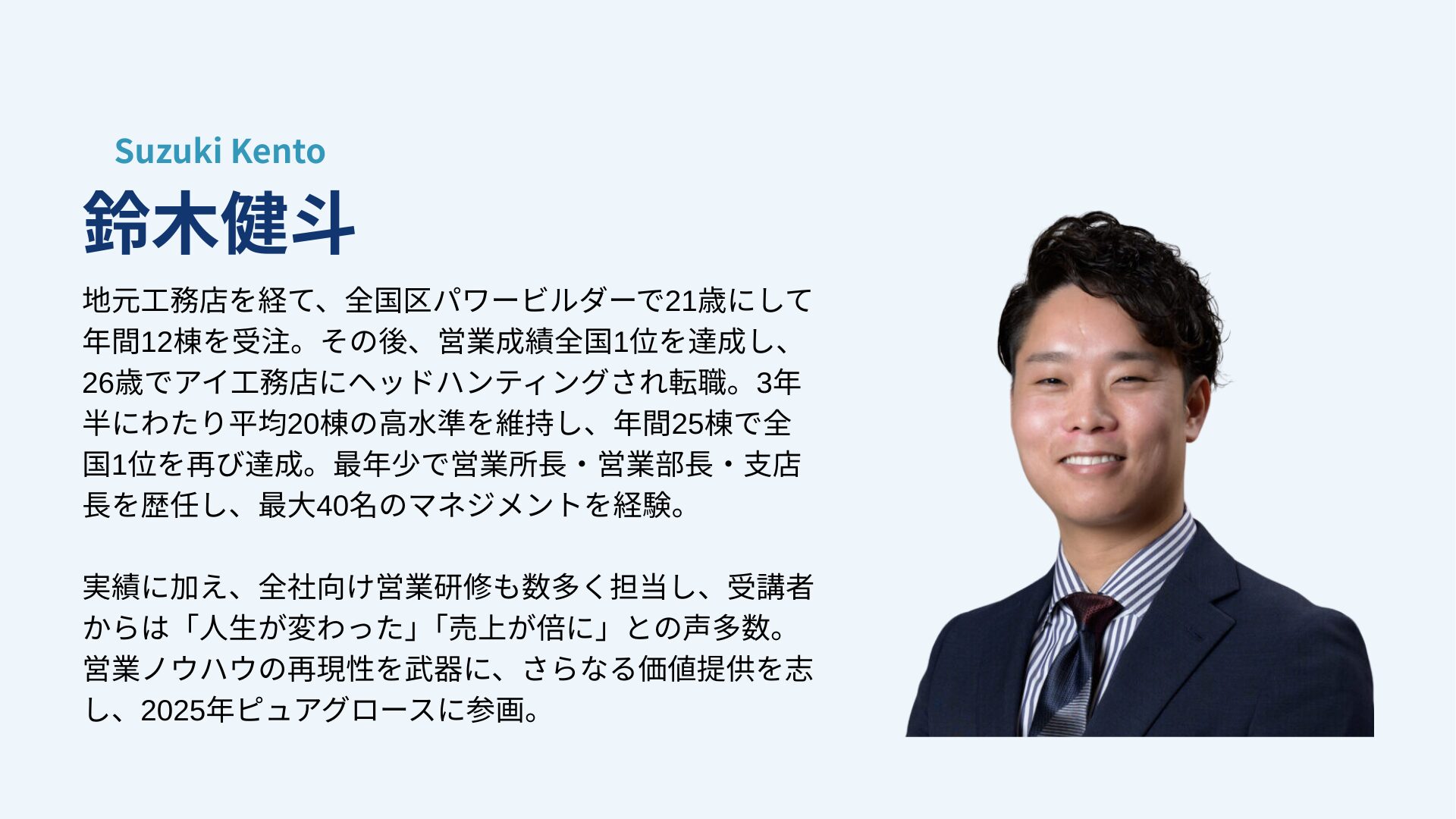 Suzuki Kento
鈴木健斗

地元工務店を経て、全国区パワービルダーで21歳にして年間12棟を受注。その後、営業成績全国1位を達成し、26歳でアイ工務店にヘッドハンティングされ転職。3年半にわたり平均20棟の高水準を維持し、年間25棟で全国1位を再び達成。最年少で営業所長・営業部長・支店長を歴任し、最大40名のマネジメントを経験。

実績に加え、全社向け営業研修も数多く担当し、受講者からは「人生が変わった」「売上が倍に」との声多数。営業ノウハウの再現性を武器に、さらなる価値提供を志し、2025年ピュアグロースに参画。